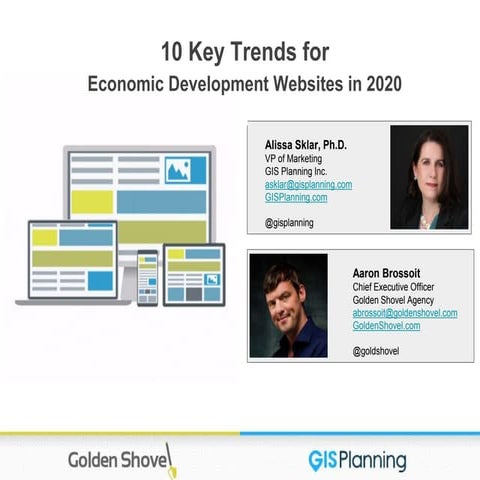 10 Key Trends for
Economic Development Websites in 2020

Alissa Sklar, Ph.D.
VP of Marketing
GIS Planning Inc.
asklar@gisplanning.com
GISPlanning.com

@gisplanning

Aaron Brossoit
Chief Executive Officer
Golden Shovel Agency
abrossoit@goldenshovel.com
GoldenShovel.com

@goldshovel

Golden Shovel

GISPlanning